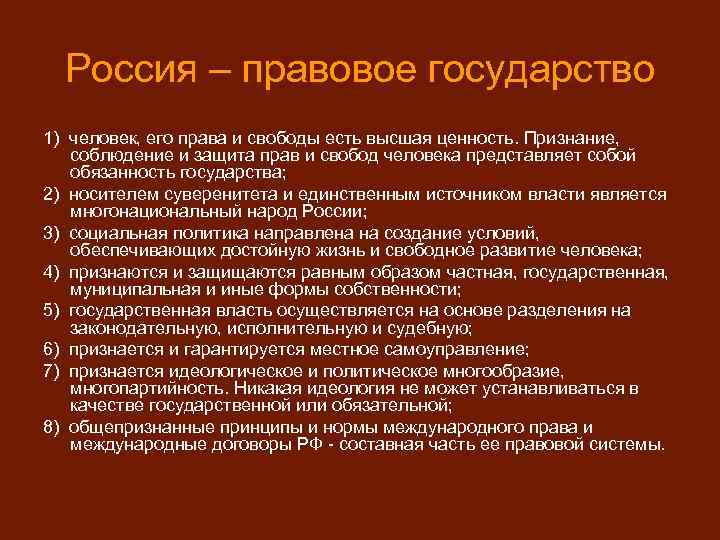 Россия – правовое государство

1) человек, его права и свободы есть высшая ценность. Признание, соблюдение и защита прав и свобод человека представляет собой обязанность государства;

2) носителем суверенитета и единственным источником власти является многонациональный народ России;

3) социальная политика направлена на создание условий, обеспечивающих достойную жизнь и свободное развитие человека;

4) признаются и защищаются равным образом частная, государственная, муниципальная и иные формы собственности;

5) государственная власть осуществляется на основе разделения на законодательную, исполнительную и судебную;

6) признается и гарантируется местное самоуправление;

7) признается идеологическое и политическое многообразие, многопартийность. Никакая идеология не может устанавливаться в качестве государственной или обязательной;

8) общепризнанные принципы и нормы международного права и международные договоры РФ - составная часть ее правовой системы.